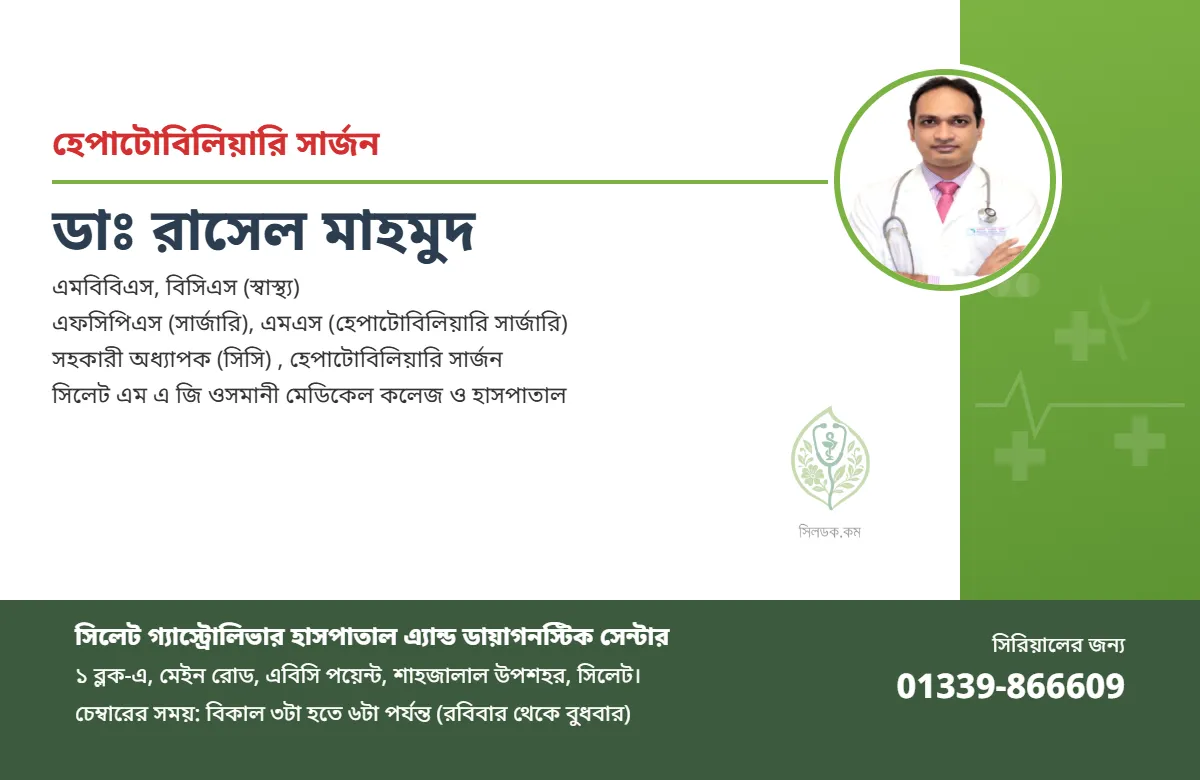 হেপাটোবিলিয়ারি সার্জন

ডাঃ রাসেল মাহমুদ

এমবিবিএস, বিসিএস (স্বাস্থ্য)
এফসিপিএস (সার্জারি), এমএস (হেপাটোবিলিয়ারি সার্জারি)
সহকারী অধ্যাপক (সিসি) , হেপাটোবিলিয়ারি সার্জন
সিলেট এম এ জি ওসমানী মেডিকেল কলেজ ও হাসপাতাল

সিলডক.কম

সিলেট গ্যাস্ট্রোলিভার হাসপাতাল এ্যান্ড ডায়াগনস্টিক সেন্টার
১ ব্লক-এ, মেইন রোড, এবিসি পয়েন্ট, শাহজালাল উপশহর, সিলেট।
চেম্বারের সময়: বিকাল ৩টা হতে ৬টা পর্যন্ত (রবিবার থেকে বুধবার)

সিরিয়ালের জন্য
01339-866609